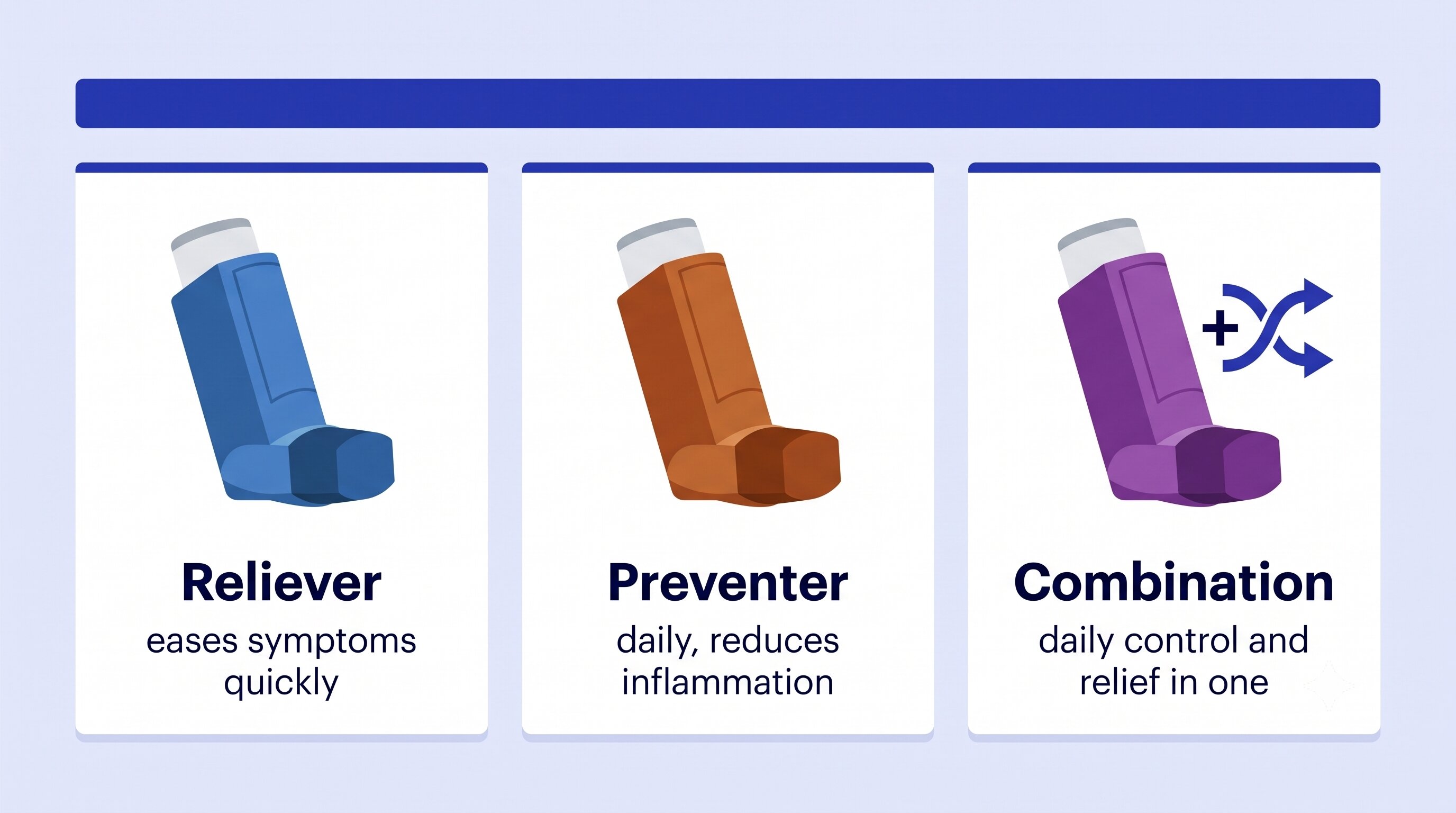 Reliever
eases symptoms quickly

Preventer
daily, reduces inflammation

Combination
daily control and relief in one